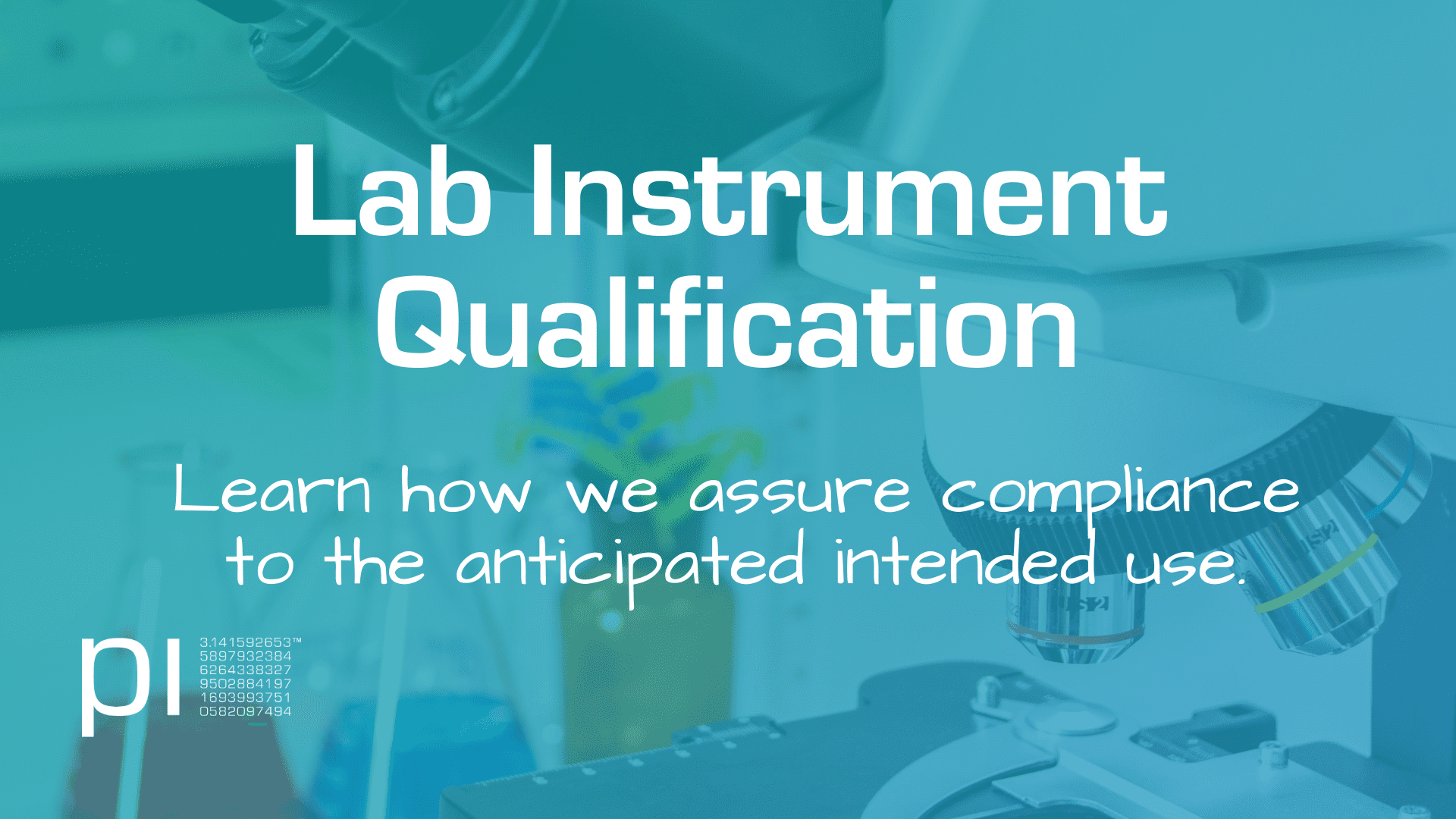 Lab Instrument Qualification

Learn how we assure compliance to the anticipated intended use.

pi

3.141592653™
5897932384
6264338327
9502884197
1693993751
0582097494